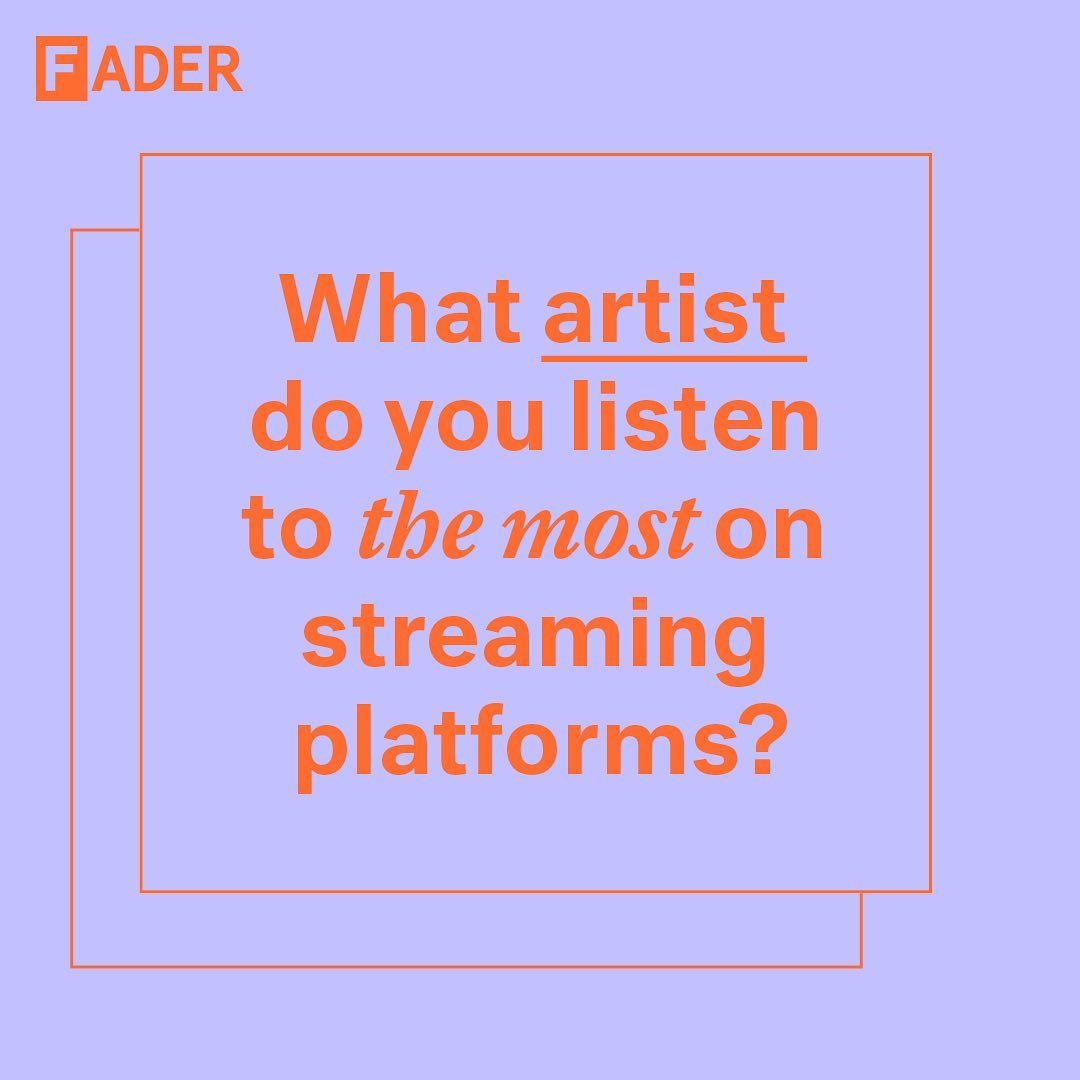 FADER

What artist do you listen to the most on streaming platforms?